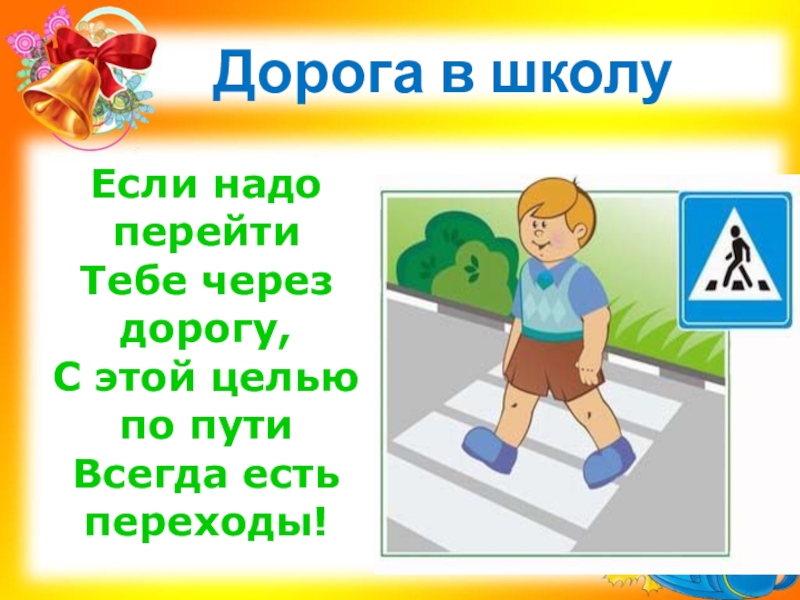 Дорога в школу

Если надо
перейти
Тебе через
дорогу,
С этой целью
по пути
Всегда есть
переходы!